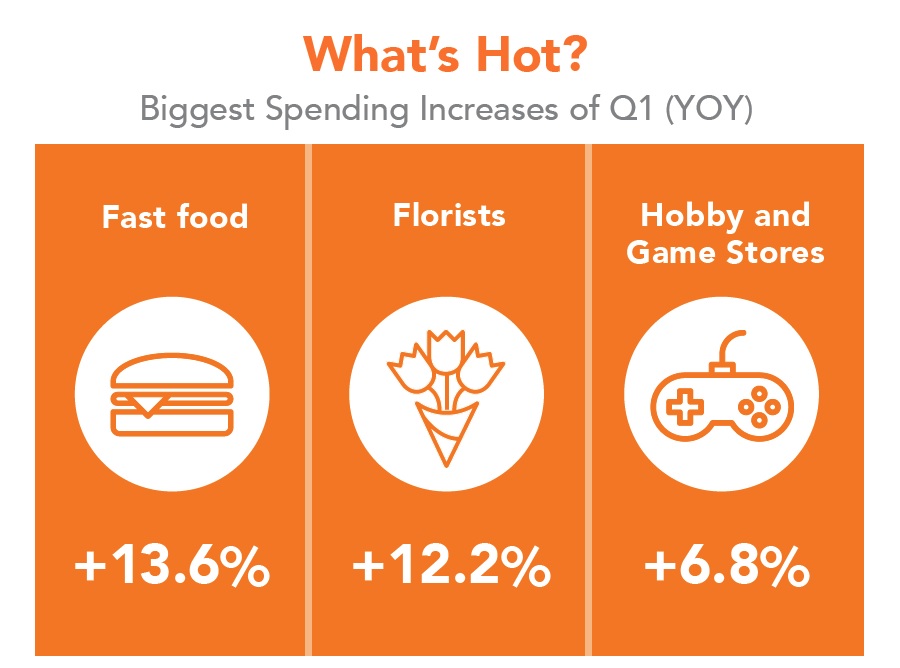 What's Hot?
Biggest Spending Increases of Q1 (YOY)

Fast food

+13.6%

Florists

+12.2%

Hobby and Game Stores

+6.8%